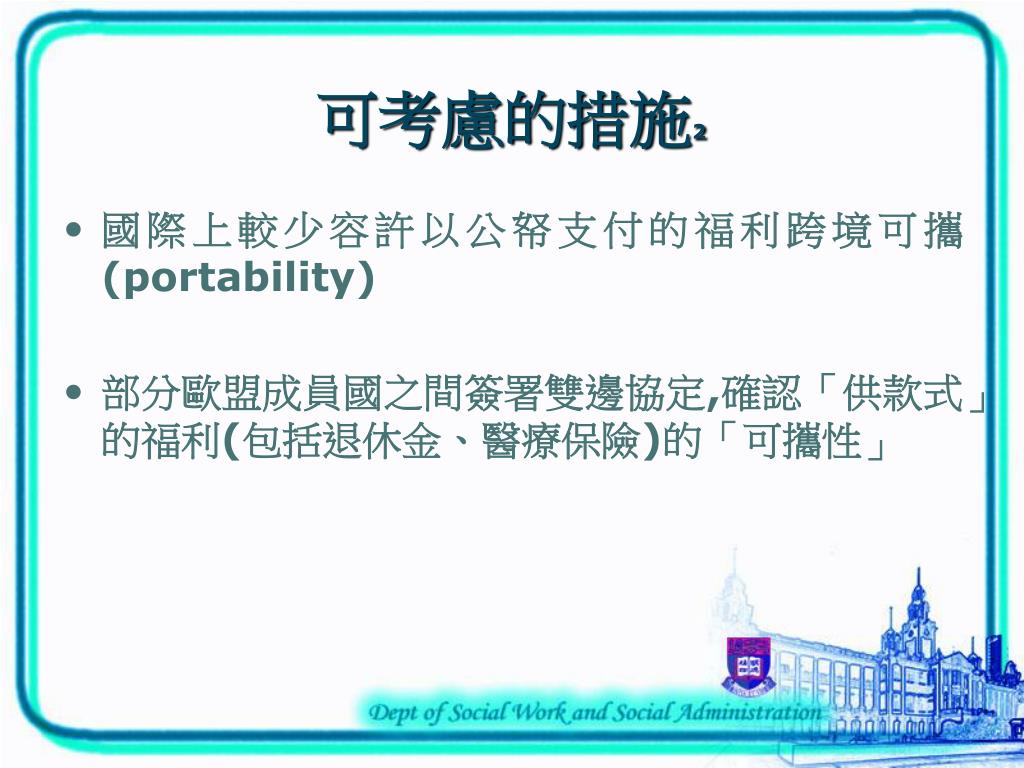 可考慮的措施₂

• 國際上較少容許以公帑支付的福利跨境可攜 (portability)

• 部分歐盟成員國之間簽署雙邊協定,確認「供款式」的福利(包括退休金、醫療保險)的「可攜性」

Dept of Social Work and Social Administration